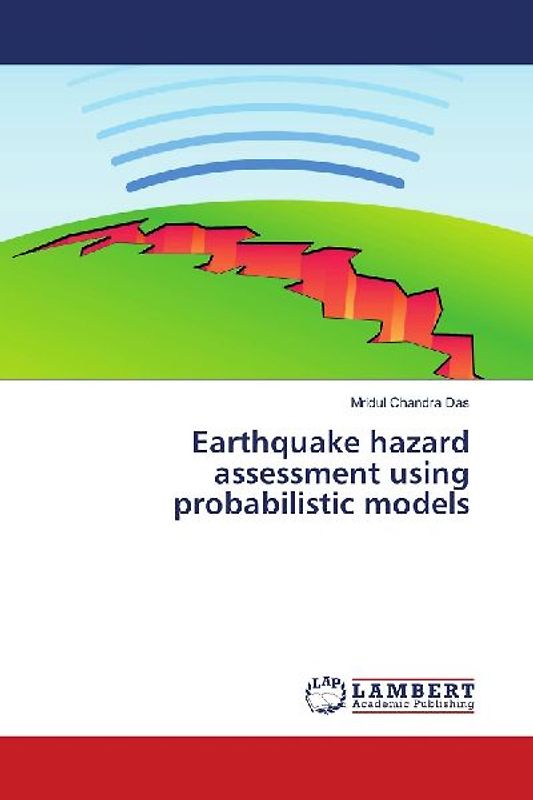 Mridul Chandra Das

Earthquake hazard assessment using probabilistic models

LAP LAMBERT Academic Publishing